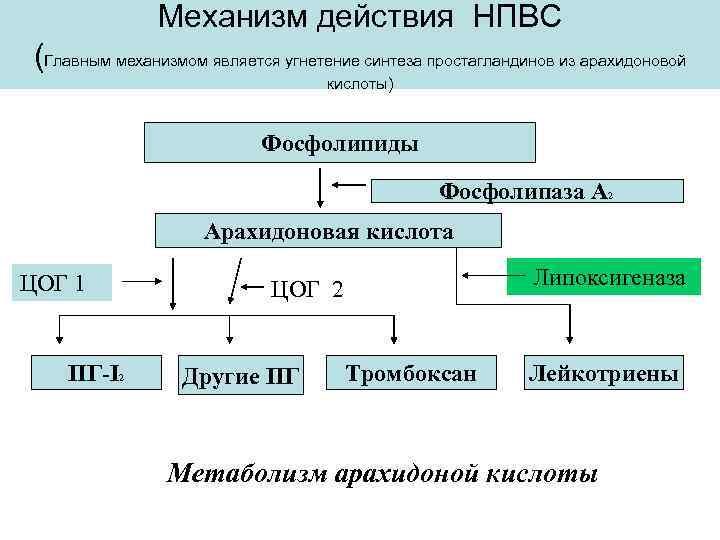 Механизм действия НПВС

(Главным механизмом является угнетение синтеза простагландинов из арахидоновой кислоты)

Фосфолипиды

Фосфолипаза $A_2$

Арахидоновая кислота

ЦОГ 1

ЦОГ 2

Липоксигеназа

ПГ-$I_2$

Другие ПГ

Тромбоксан

Лейкотриены

Метаболизм арахидоной кислоты